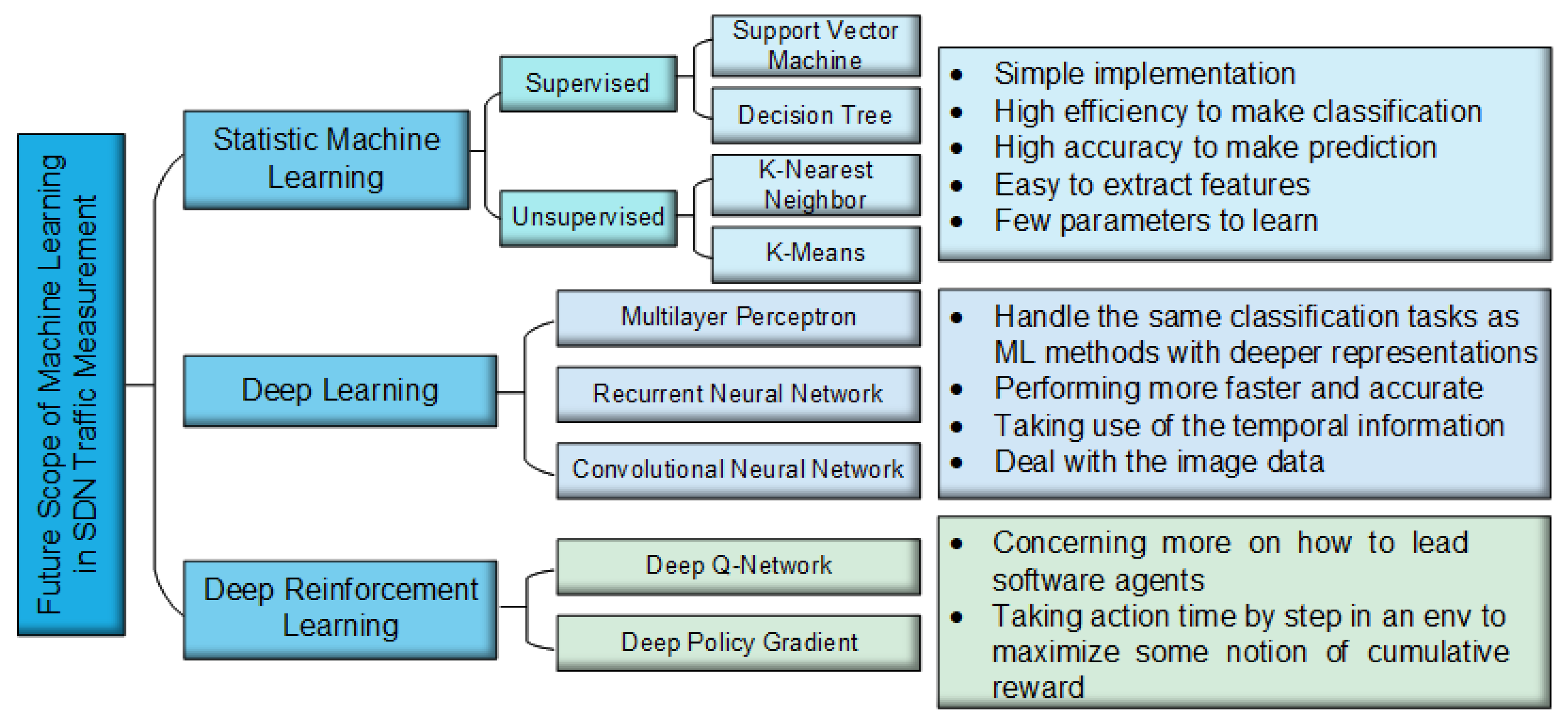 Future Scope of Machine Learning in SDN Traffic Measurement

Statistic Machine Learning

Supervised

Support Vector Machine

Decision Tree

Unsupervised

K-Nearest Neighbor

K-Means

- Simple implementation
- High efficiency to make classification
- High accuracy to make prediction
- Easy to extract features
- Few parameters to learn

Deep Learning

Multilayer Perceptron

Recurrent Neural Network

Convolutional Neural Network

- Handle the same classification tasks as ML methods with deeper representations
- Performing more faster and accurate
- Taking use of the temporal information
- Deal with the image data

Deep Reinforcement Learning

Deep Q-Network

Deep Policy Gradient

- Concerning more on how to lead software agents
- Taking action time by step in an env to maximize some notion of cumulative reward